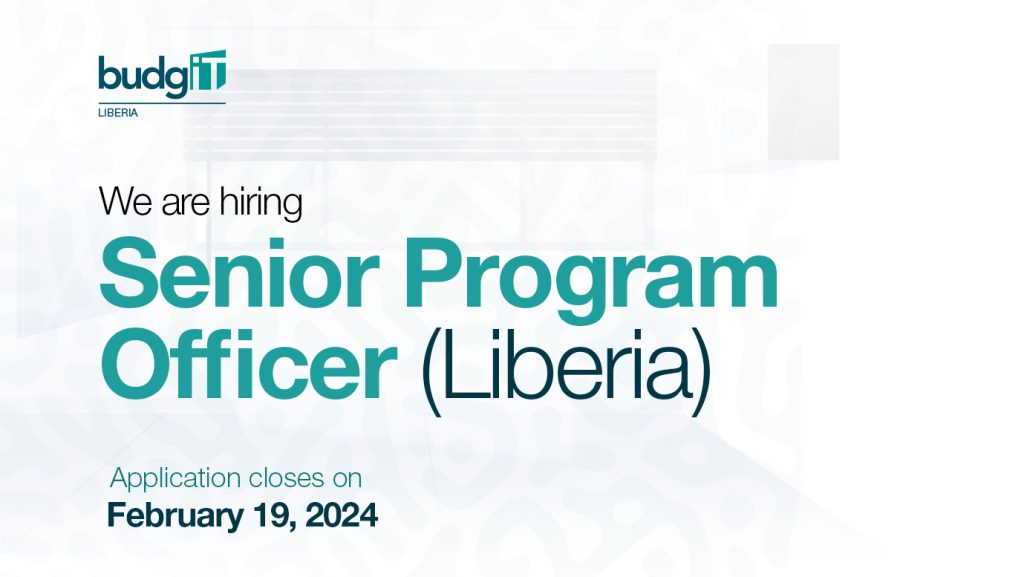 budgIT
LIBERIA

We are hiring

Senior Program Officer (Liberia)

Application closes on
February 19, 2024